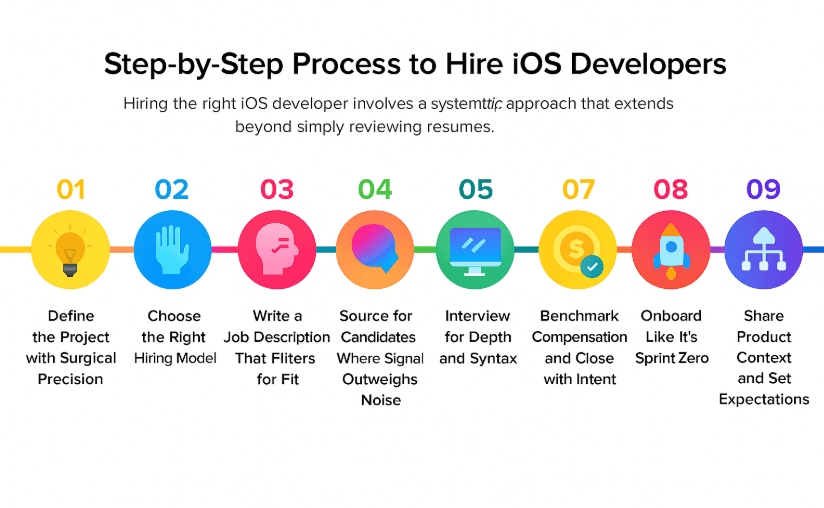 Step-by-Step Process to Hire iOS Developers

Hiring the right iOS developer involves a systemttic approach that extends beyond simply reviewing resumes.

01
Define the Project with Surgical Precision

02
Choose the Right Hiring Model

03
Write a Job Description That Fliters for Fit

04
Source for Candidates Where Signal Outweighs Noise

05
Interview for Depth and Syntax

07
Benchmark Compensation and Close with Intent

08
Onboard Like It's Sprint Zero

09
Share Product Context and Set Expectations